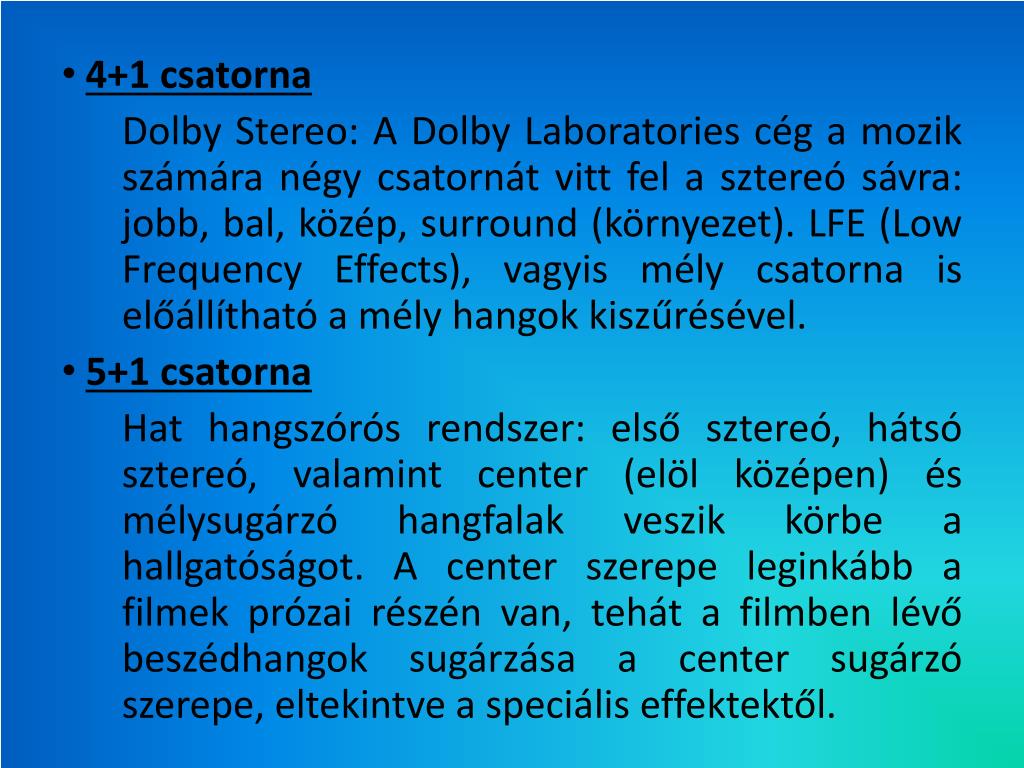 • 4+1 csatorna

Dolby Stereo: A Dolby Laboratories cég a mozik számára négy csatornát vitt fel a sztereó sávra: jobb, bal, közép, surround (környezet). LFE (Low Frequency Effects), vagyis mély csatorna is előállítható a mély hangok kiszűrésével.

• 5+1 csatorna

Hat hangszórós rendszer: első sztereó, hátsó sztereó, valamint center (elöl középen) és mélysugárzó hangfalak veszik körbe a hallgatóságot. A center szerepe leginkább a filmek prózai részén van, tehát a filmben lévő beszédhangok sugárzása a center sugárzó szerepe, eltekintve a speciális effektektől.